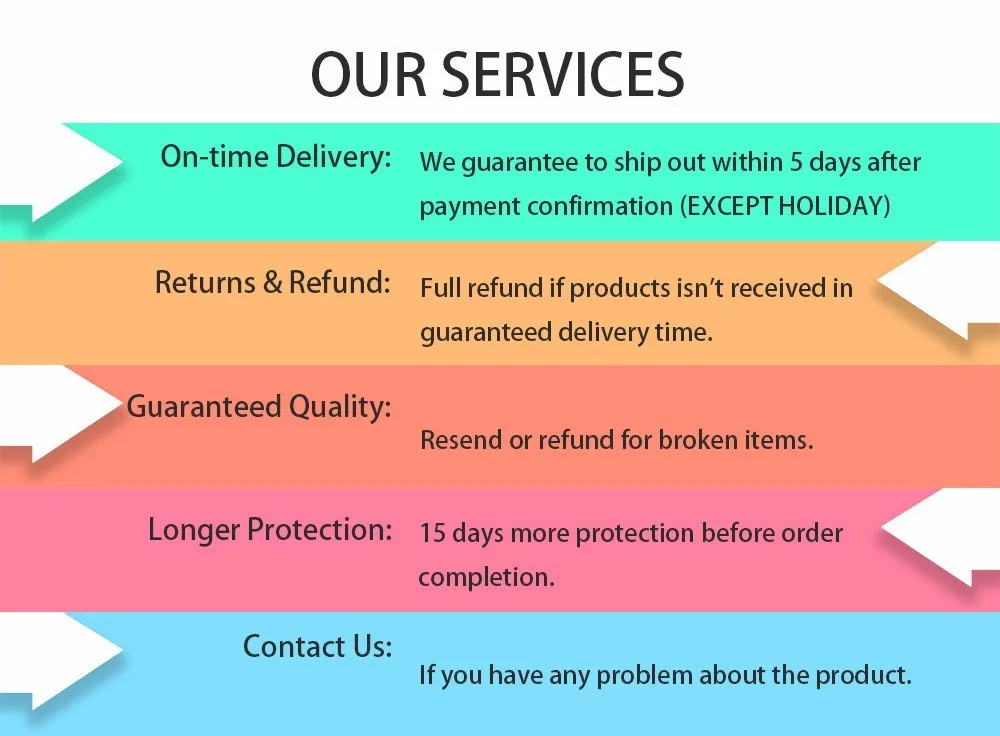 OUR SERVICES

On-time Delivery: We guarantee to ship out within 5 days after payment confirmation (EXCEPT HOLIDAY)

Returns & Refund: Full refund if products isn't received in guaranteed delivery time.

Guaranteed Quality: Resend or refund for broken items.

Longer Protection: 15 days more protection before order completion.

Contact Us: If you have any problem about the product.